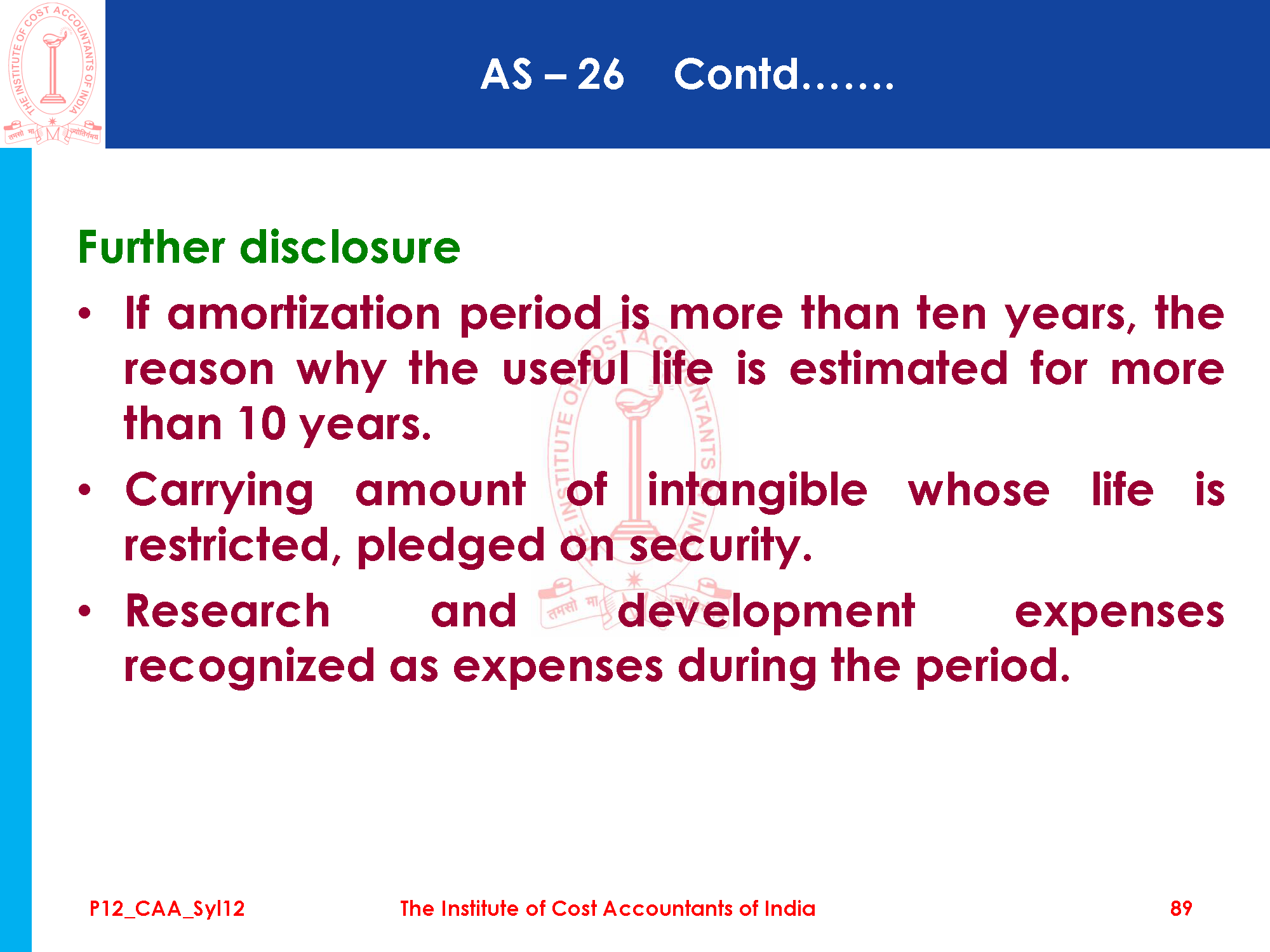 THE INSTITUTE OF COST ACCOUNTANTS OF INDIA
तमसो मा ज्योतिर्गमय

AS – 26 Contd…….

Further disclosure

• If amortization period is more than ten years, the reason why the useful life is estimated for more than 10 years.

• Carrying amount of intangible whose life is restricted, pledged on security.

• Research and development expenses recognized as expenses during the period.

P12_CAA_Syl12 The Institute of Cost Accountants of India 89